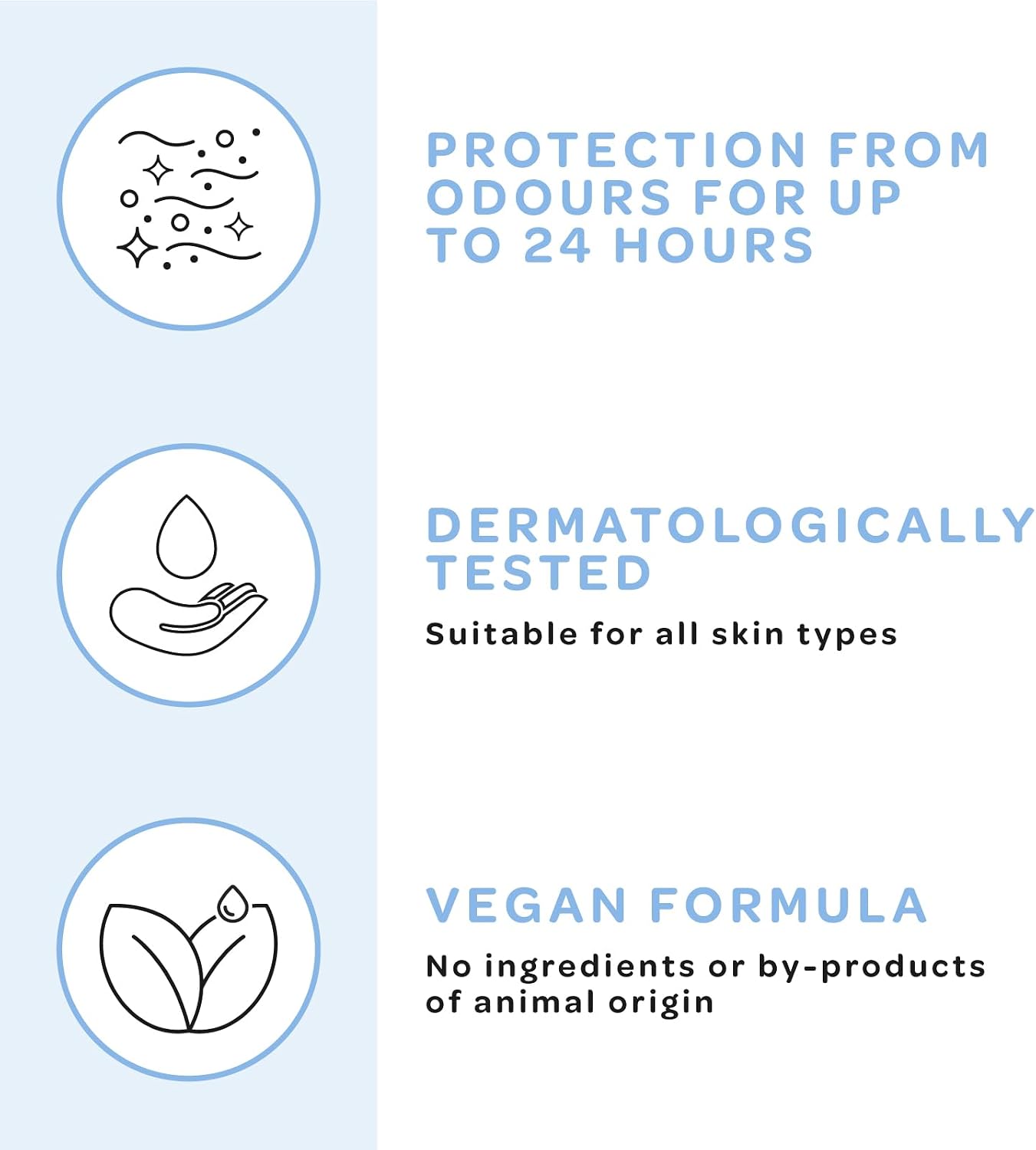 PROTECTION FROM ODOURS FOR UP TO 24 HOURS

DERMATOLOGICALLY TESTED

Suitable for all skin types

VEGAN FORMULA

No ingredients or by-products of animal origin